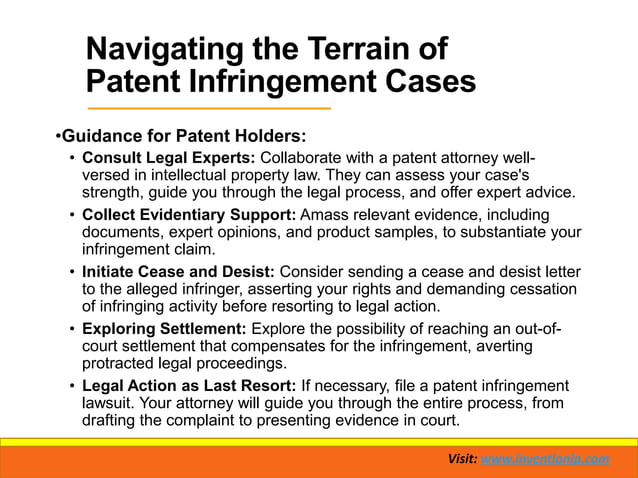 Navigating the Terrain of Patent Infringement Cases

•Guidance for Patent Holders:

• Consult Legal Experts: Collaborate with a patent attorney well-versed in intellectual property law. They can assess your case's strength, guide you through the legal process, and offer expert advice.

• Collect Evidentiary Support: Amass relevant evidence, including documents, expert opinions, and product samples, to substantiate your infringement claim.

• Initiate Cease and Desist: Consider sending a cease and desist letter to the alleged infringer, asserting your rights and demanding cessation of infringing activity before resorting to legal action.

• Exploring Settlement: Explore the possibility of reaching an out-of-court settlement that compensates for the infringement, averting protracted legal proceedings.

• Legal Action as Last Resort: If necessary, file a patent infringement lawsuit. Your attorney will guide you through the entire process, from drafting the complaint to presenting evidence in court.

Visit: www.inventionip.com